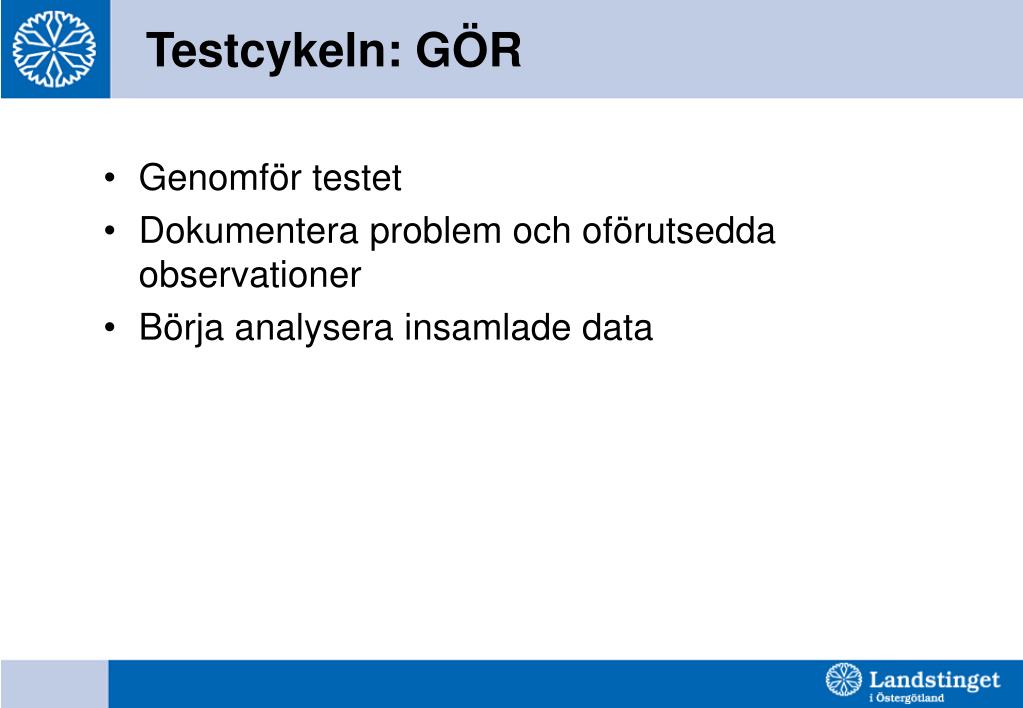 Testcykeln: GÖR

• Genomför testet
• Dokumentera problem och oförutsedda observationer
• Börja analysera insamlade data

Landstinget
i Östergötland